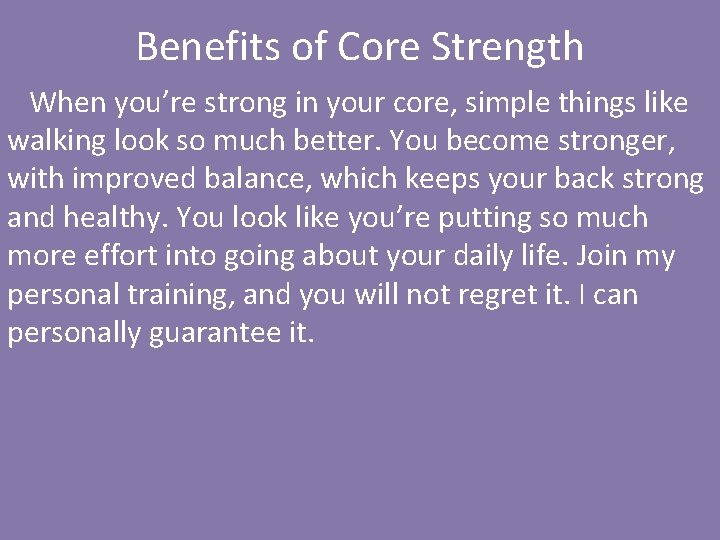 Benefits of Core Strength

When you’re strong in your core, simple things like walking look so much better. You become stronger, with improved balance, which keeps your back strong and healthy. You look like you’re putting so much more effort into going about your daily life. Join my personal training, and you will not regret it. I can personally guarantee it.